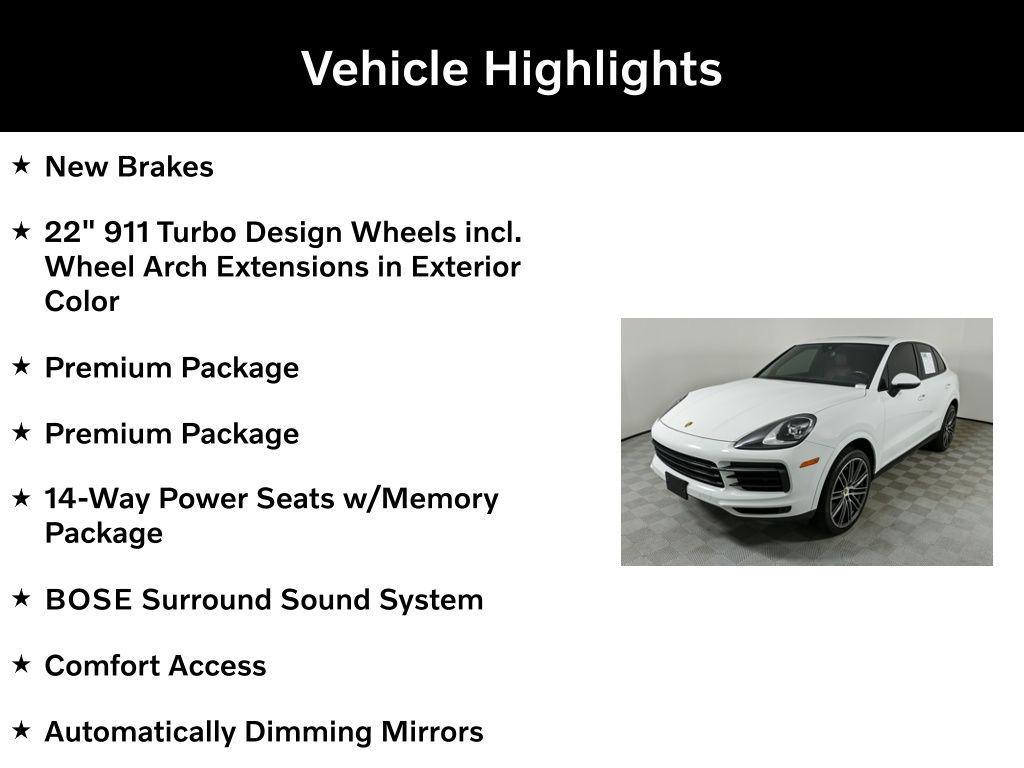 Vehicle Highlights

★ New Brakes

★ 22" 911 Turbo Design Wheels incl. Wheel Arch Extensions in Exterior Color

★ Premium Package

★ Premium Package

★ 14-Way Power Seats w/Memory Package

★ BOSE Surround Sound System

★ Comfort Access

★ Automatically Dimming Mirrors